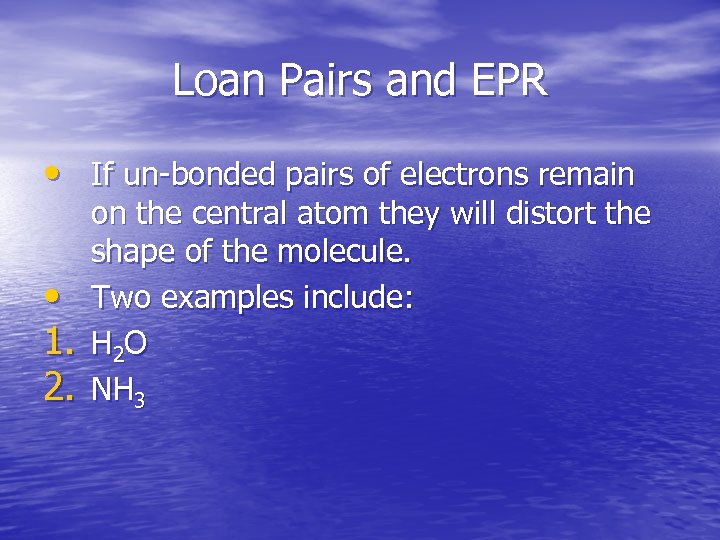 Loan Pairs and EPR

• If un-bonded pairs of electrons remain on the central atom they will distort the shape of the molecule.
• Two examples include:
1. $H_2O$
2. $NH_3$